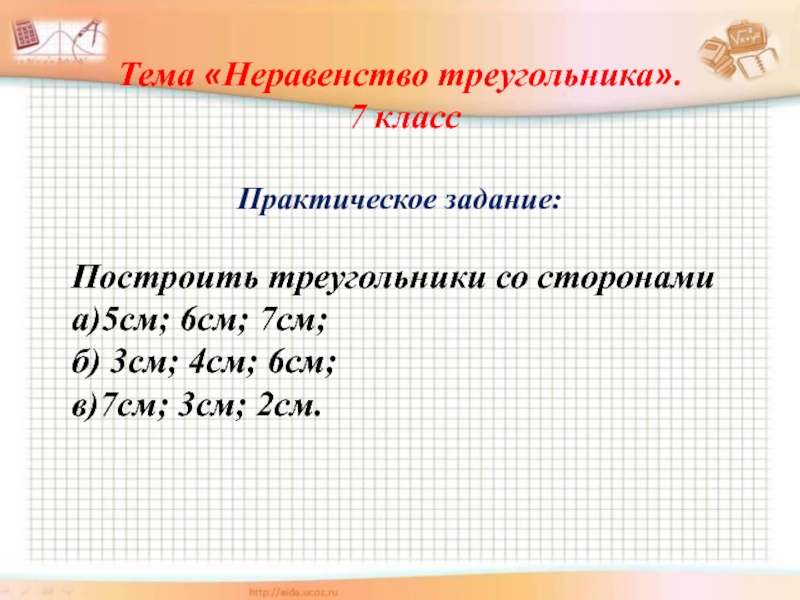 Тема «Неравенство треугольника».
7 класс

Практическое задание:

Построить треугольники со сторонами
а)5см; 6см; 7см;
б) 3см; 4см; 6см;
в)7см; 3см; 2см.

http://aida.ucoz.ru